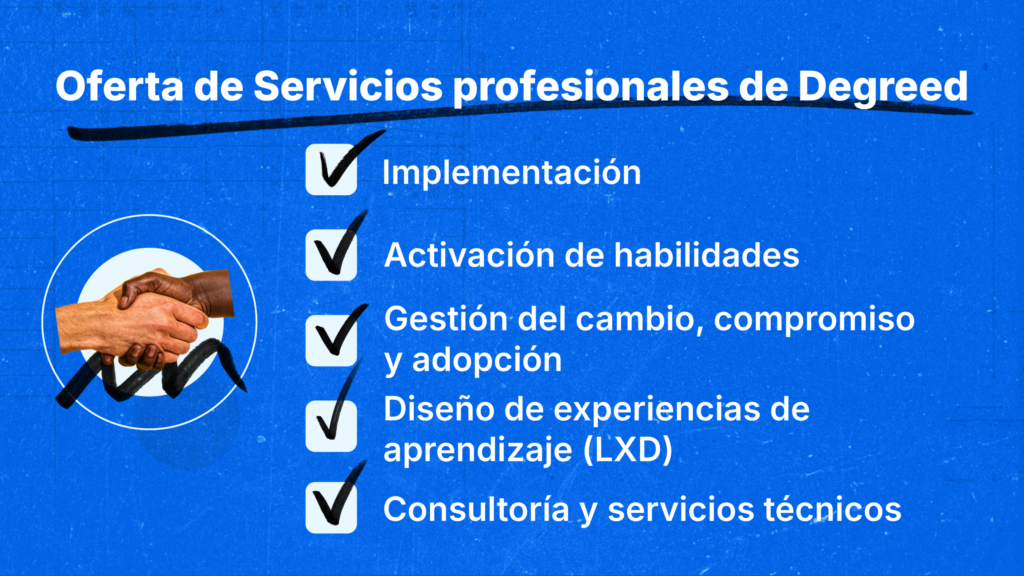 Oferta de Servicios profesionales de Degreed

Implementación

Activación de habilidades

Gestión del cambio, compromiso y adopción

Diseño de experiencias de aprendizaje (LXD)

Consultoría y servicios técnicos